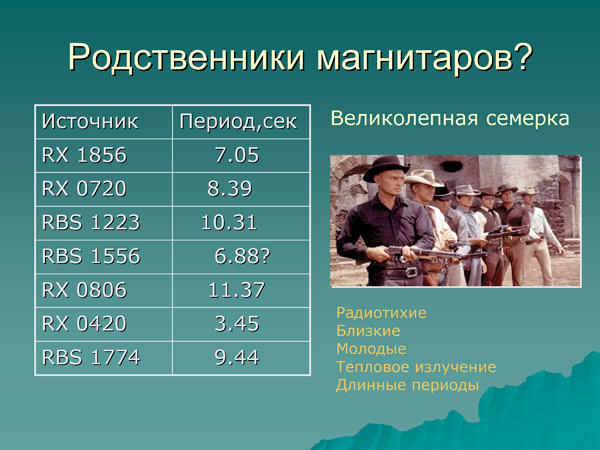 Родственники магнитаров?

| Источник | Период,сек |
|---|---|
| RX 1856 | 7.05 |
| RX 0720 | 8.39 |
| RBS 1223 | 10.31 |
| RBS 1556 | 6.88? |
| RX 0806 | 11.37 |
| RX 0420 | 3.45 |
| RBS 1774 | 9.44 |

Великолепная семерка

Радиотихие
Близкие
Молодые
Тепловое излучение
Длинные периоды